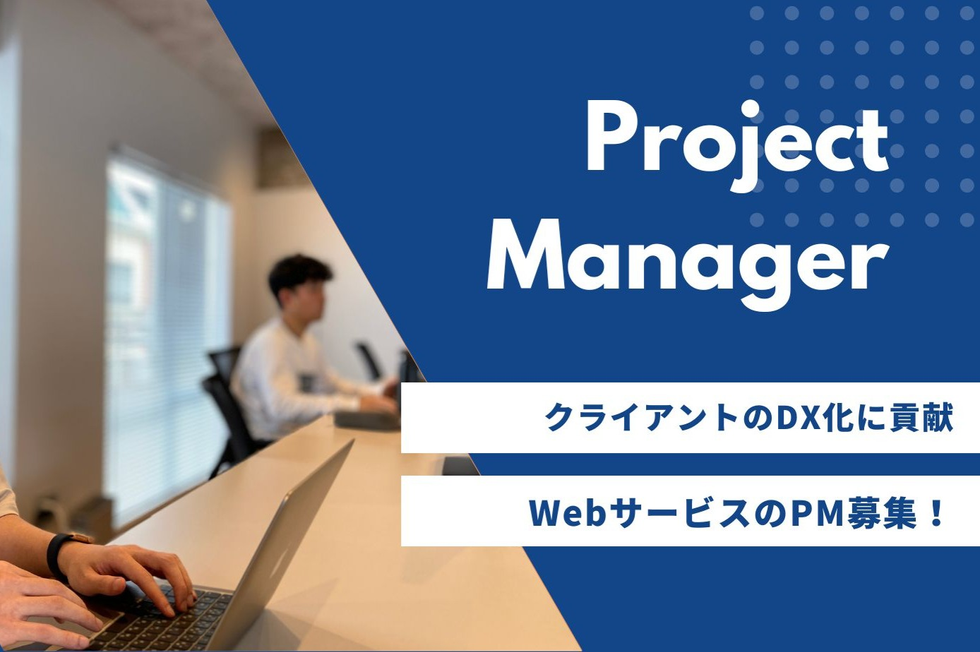 Project Manager

クライアントのDX化に貢献

WebサービスのPM募集！